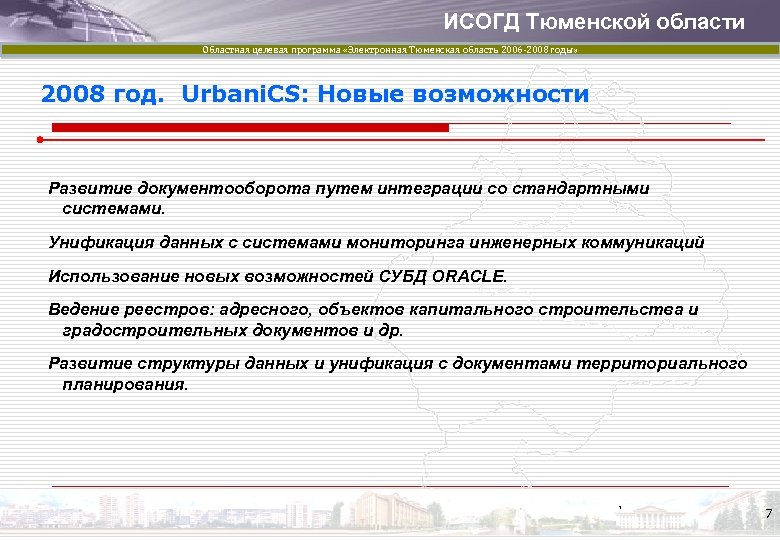 ИСОГД Тюменской области

Областная целевая программа «Электронная Тюменская область 2006-2008 годы»

2008 год. UrbaniCS: Новые возможности

Развитие документооборота путем интеграции со стандартными системами.

Унификация данных с системами мониторинга инженерных коммуникаций

Использование новых возможностей СУБД ORACLE.

Ведение реестров: адресного, объектов капитального строительства и градостроительных документов и др.

Развитие структуры данных и унификация с документами территориального планирования.

7